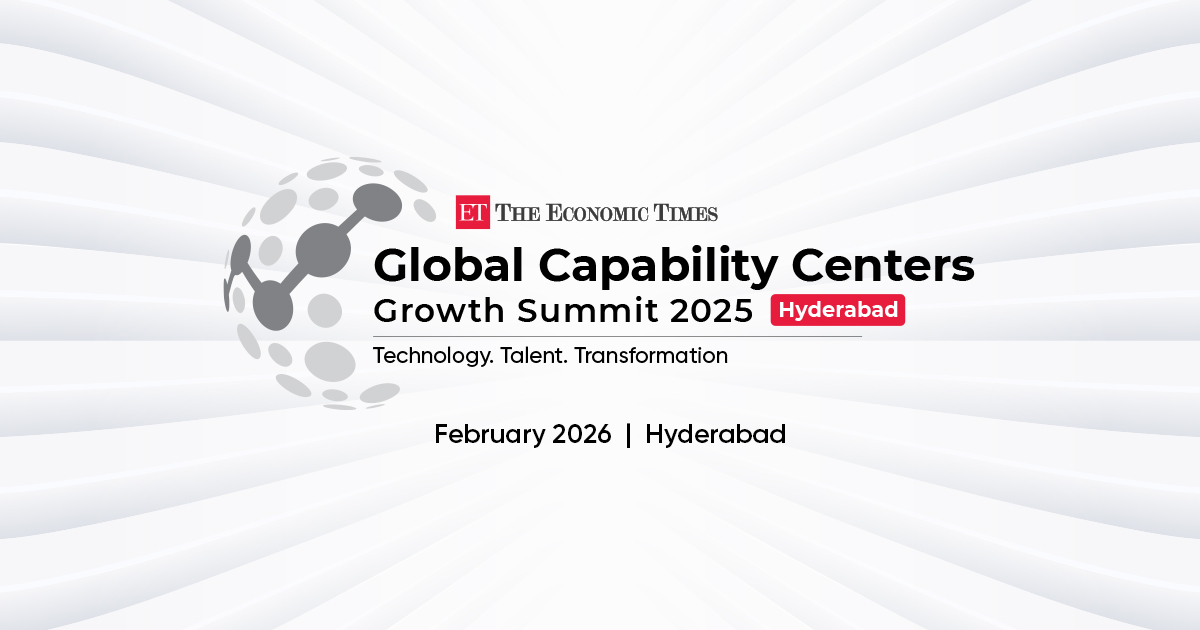 ET THE ECONOMIC TIMES

Global Capability Centers
Growth Summit 2025 Hyderabad

Technology. Talent. Transformation

February 2026 | Hyderabad